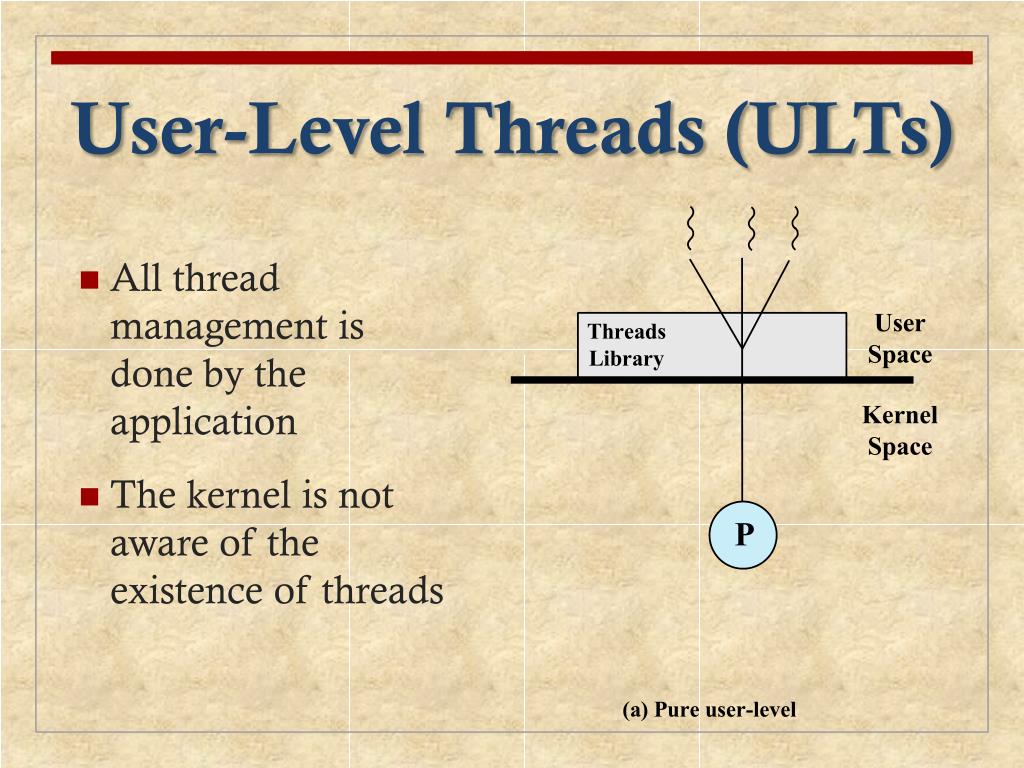 User-Level Threads (ULTs)

All thread management is done by the application

The kernel is not aware of the existence of threads

Threads Library

User Space

Kernel Space

P

(a) Pure user-level